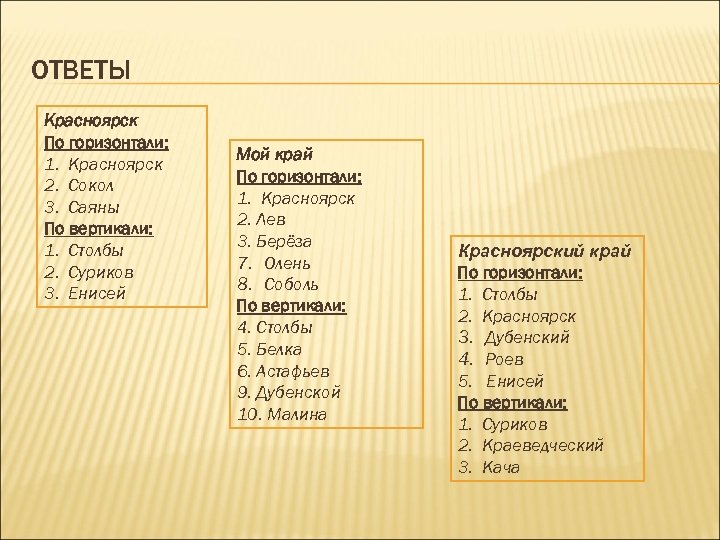 ОТВЕТЫ

Красноярск
По горизонтали:
1. Красноярск
2. Сокол
3. Саяны
По вертикали:
1. Столбы
2. Суриков
3. Енисей

Мой край
По горизонтали:
1. Красноярск
2. Лев
3. Берёза
7. Олень
8. Соболь
По вертикали:
4. Столбы
5. Белка
6. Астафьев
9. Дубенской
10. Малина

Красноярский край
По горизонтали:
1. Столбы
2. Красноярск
3. Дубенский
4. Роев
5. Енисей
По вертикали:
1. Суриков
2. Краеведческий
3. Кача